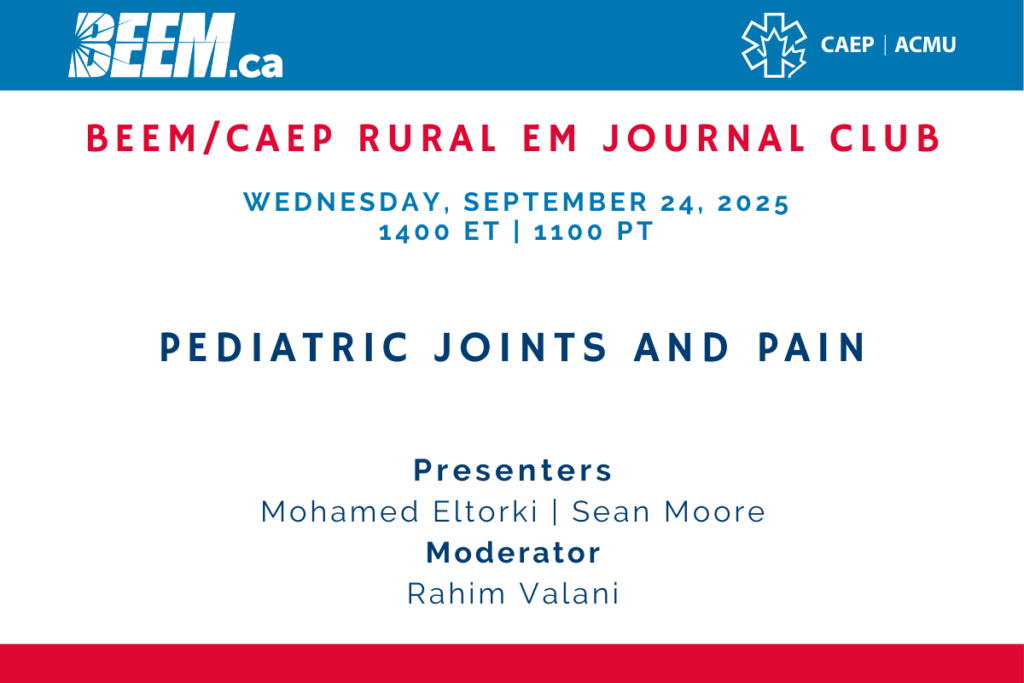 BEEM.ca

CAEP | ACMU

BEEM/CAEP RURAL EM JOURNAL CLUB

WEDNESDAY, SEPTEMBER 24, 2025
1400 ET | 1100 PT

PEDIATRIC JOINTS AND PAIN

Presenters
Mohamed Eltorki | Sean Moore
Moderator
Rahim Valani